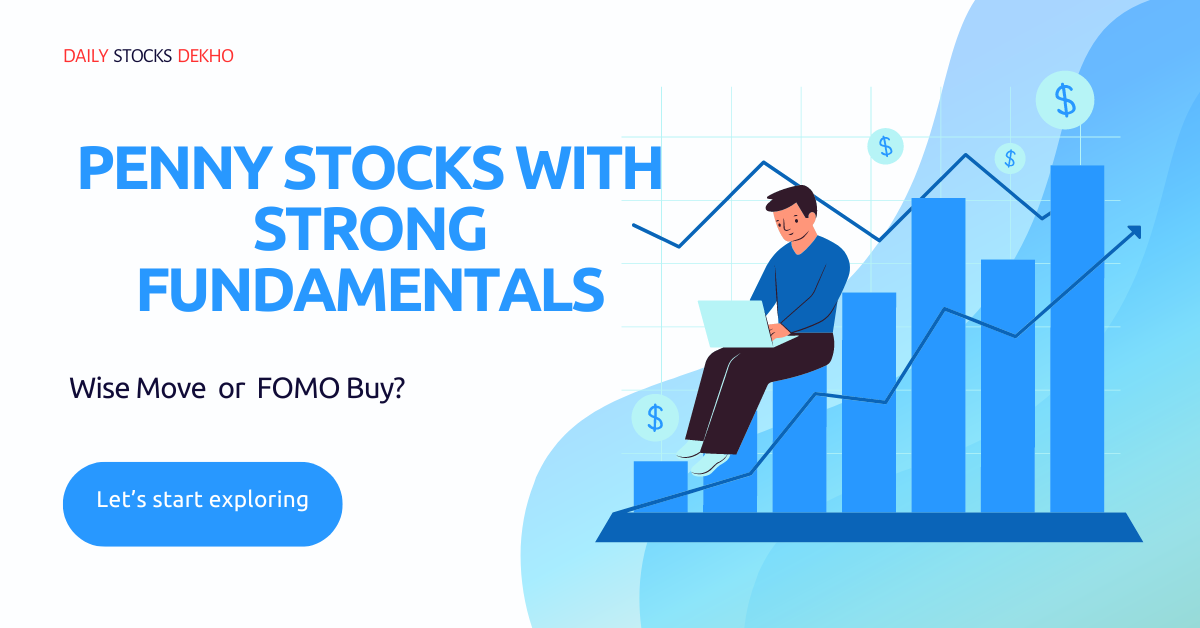 DAILY STOCKS DEKHO

PENNY STOCKS WITH STRONG FUNDAMENTALS

Wise Move or FOMO Buy?

Let's start exploring

$

$

$

$